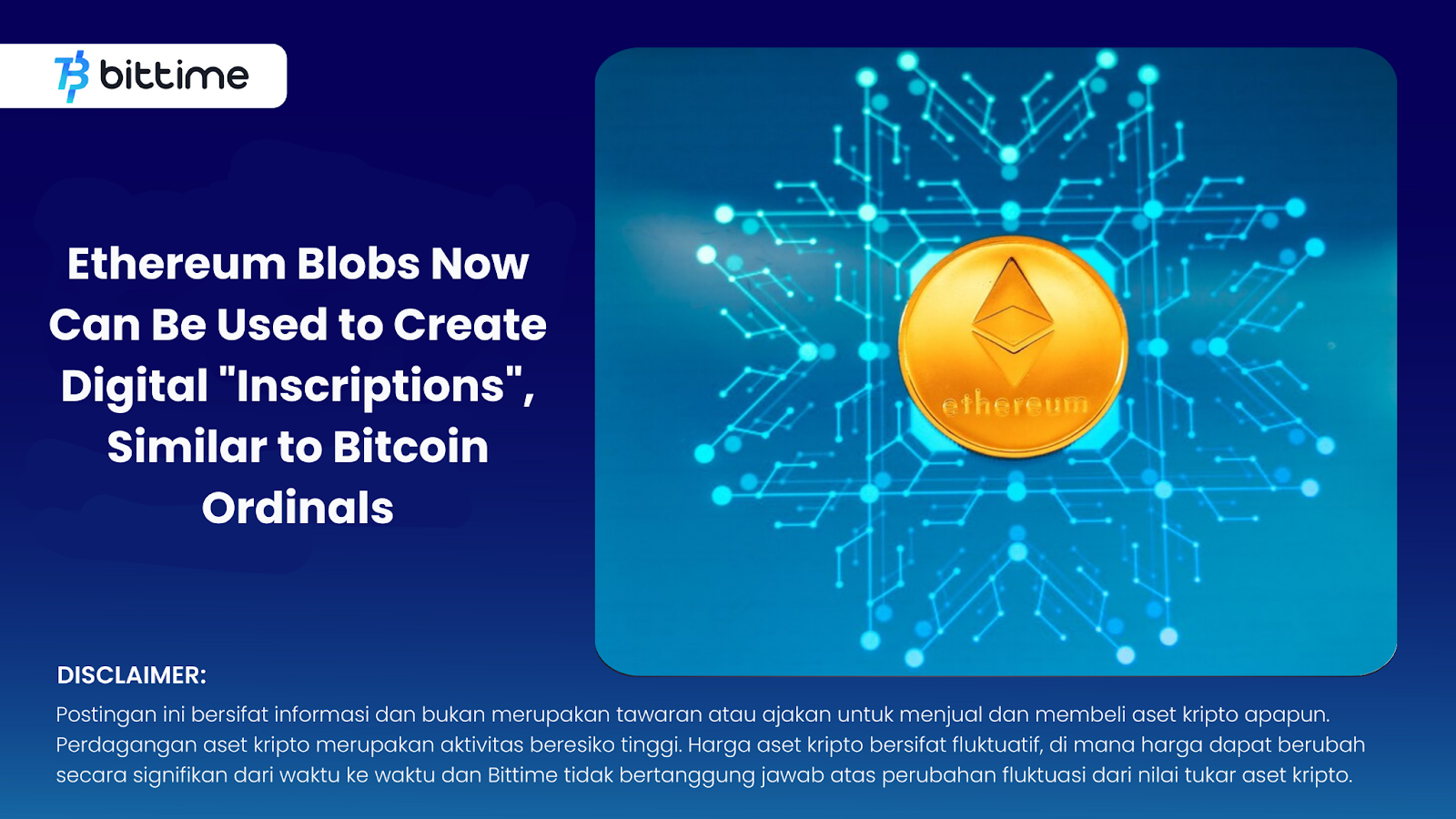 bittime

Ethereum Blobs Now Can Be Used to Create Digital "Inscriptions", Similar to Bitcoin Ordinals

ethereum

DISCLAIMER:

Postingan ini bersifat informasi dan bukan merupakan tawaran atau ajakan untuk menjual dan membeli aset kripto apapun. Perdagangan aset kripto merupakan aktivitas beresiko tinggi. Harga aset kripto bersifat fluktuatif, di mana harga dapat berubah secara signifikan dari waktu ke waktu dan Bittime tidak bertanggung jawab atas perubahan fluktuasi dari nilai tukar aset kripto.